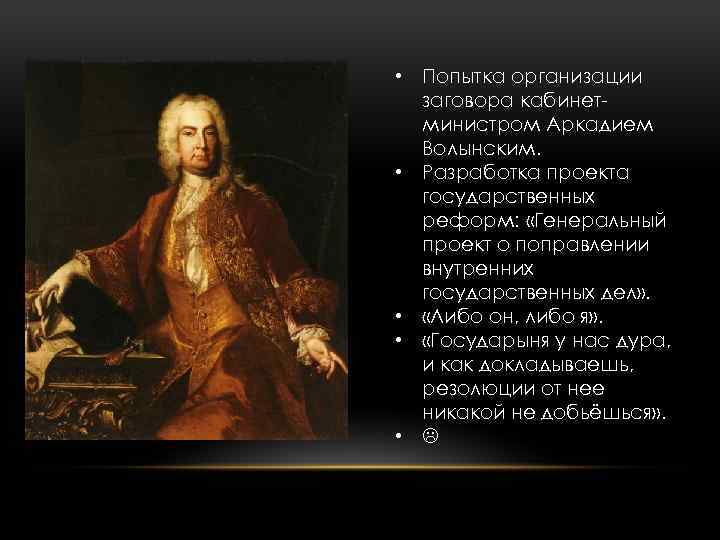 • Попытка организации заговора кабинет-министром Аркадием Волынским.
• Разработка проекта государственных реформ: «Генеральный проект о поправлении внутренних государственных дел».
• «Либо он, либо я».
• «Государыня у нас дура, и как докладываешь, резолюции от нее никакой не добьёшься».
• ☹